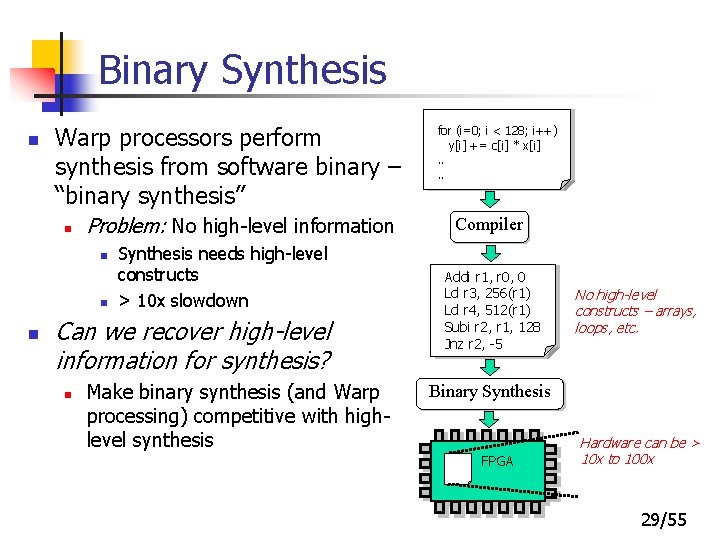 Binary Synthesis

Warp processors perform synthesis from software binary – “binary synthesis”

Problem: No high-level information

Synthesis needs high-level constructs

> 10x slowdown

Can we recover high-level information for synthesis?

Make binary synthesis (and Warp processing) competitive with high-level synthesis

for (i=0; i < 128; i++)
y[i] += c[i] * x[i]
..
..

Compiler

Addi r1, r0, 0
Ld r3, 256(r1)
Ld r4, 512(r1)
Subi r2, r1, 128
Jnz r2, -5

No high-level constructs – arrays, loops, etc.

Binary Synthesis

FPGA

Hardware can be > 10x to 100x

29/55